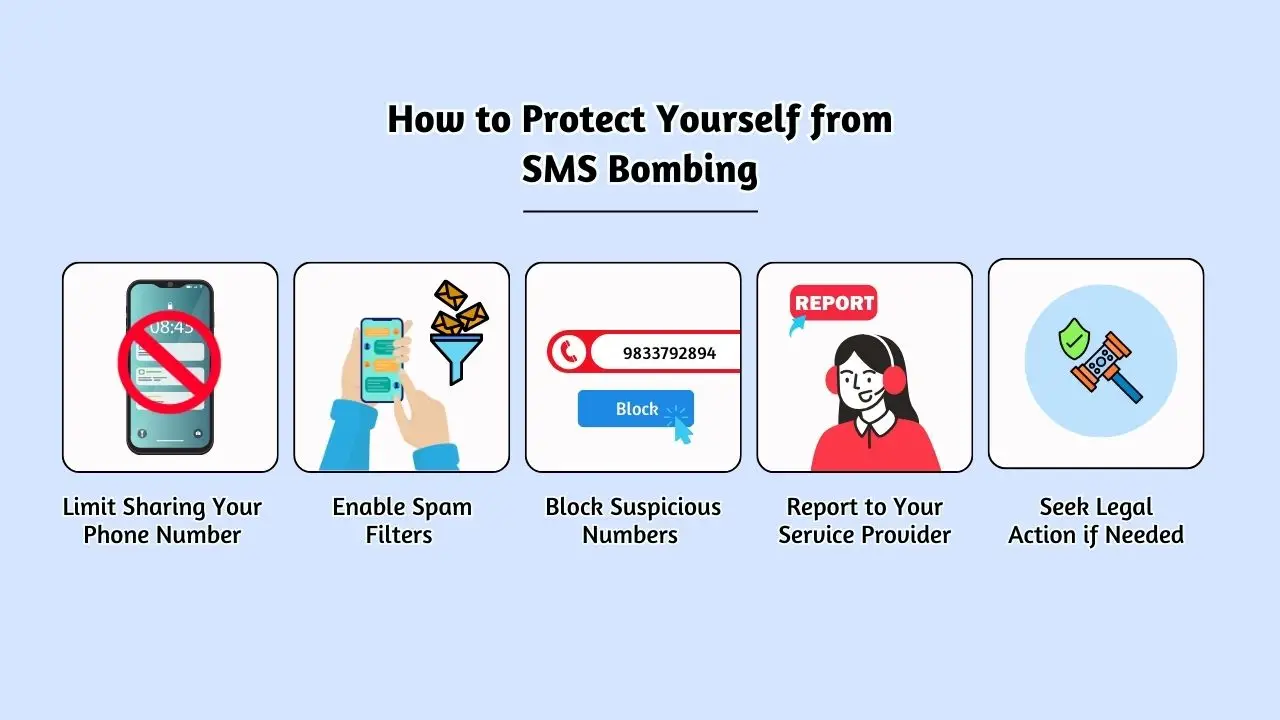 How to Protect Yourself from SMS Bombing

08:45

Limit Sharing Your Phone Number

Enable Spam Filters

9833792894

Block

Block Suspicious Numbers

REPORT

Report to Your Service Provider

Seek Legal Action if Needed